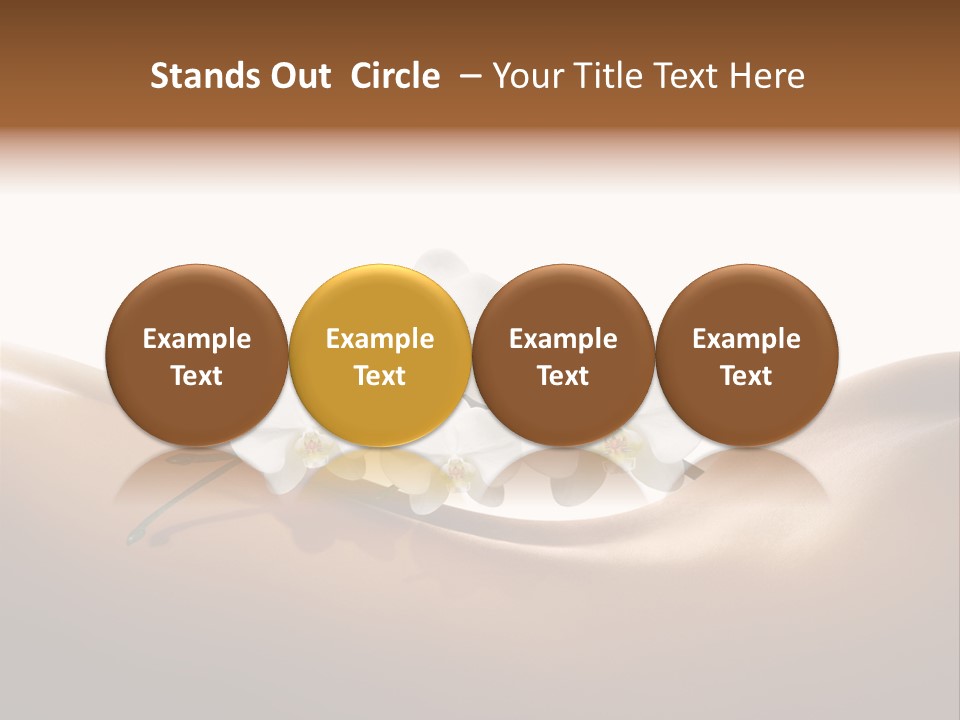 Stands Out Circle – Your Title Text Here

Example Text

Example Text

Example Text

Example Text